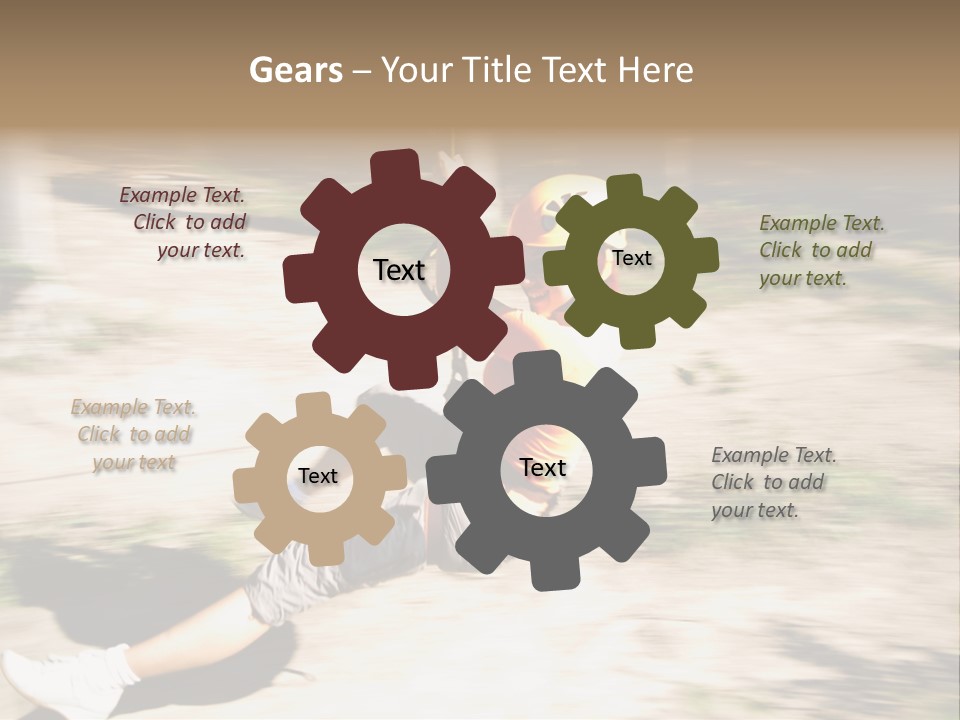 Gears – Your Title Text Here

Example Text. Click to add your text.

Text

Text

Example Text. Click to add your text.

Example Text. Click to add your text

Text

Text

Example Text. Click to add your text.